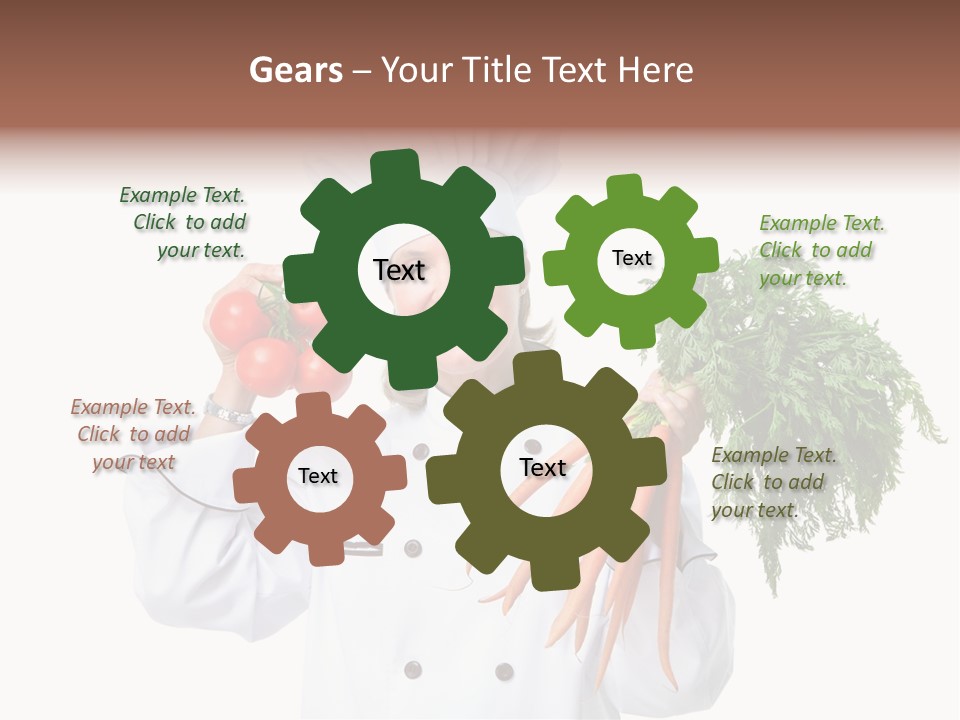 Gears – Your Title Text Here

Example Text. Click to add your text.

Text

Text

Example Text. Click to add your text.

Example Text. Click to add your text

Text

Text

Example Text. Click to add your text.